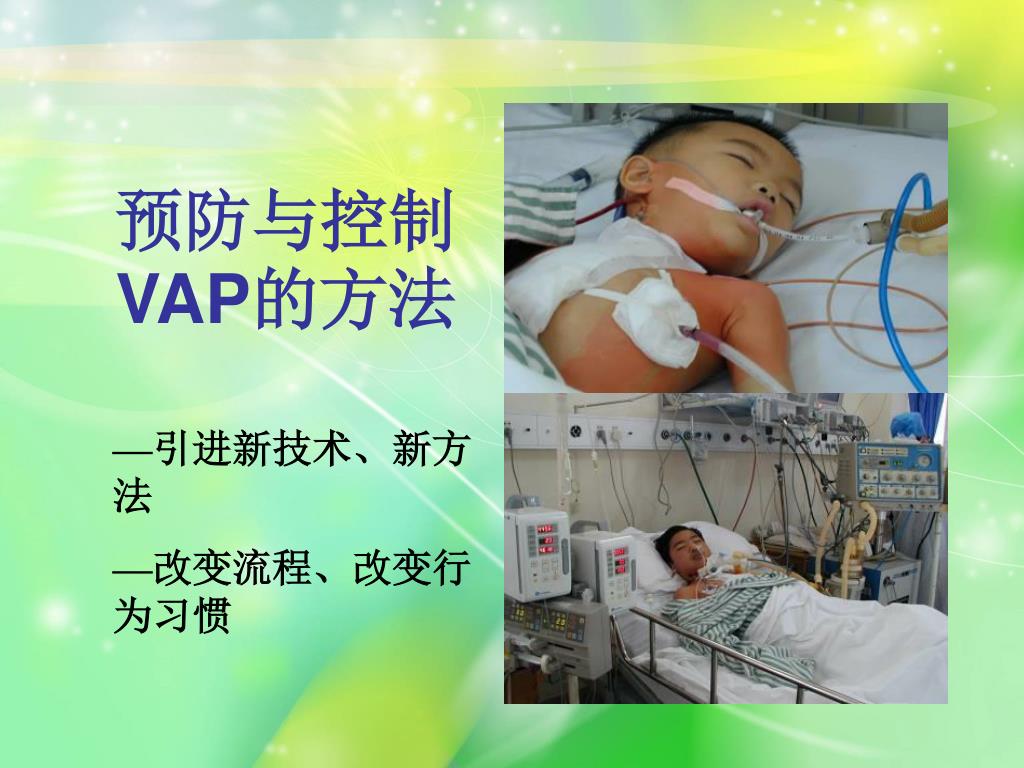 预防与控制VAP的方法

—引进新技术、新方法

—改变流程、改变行为习惯